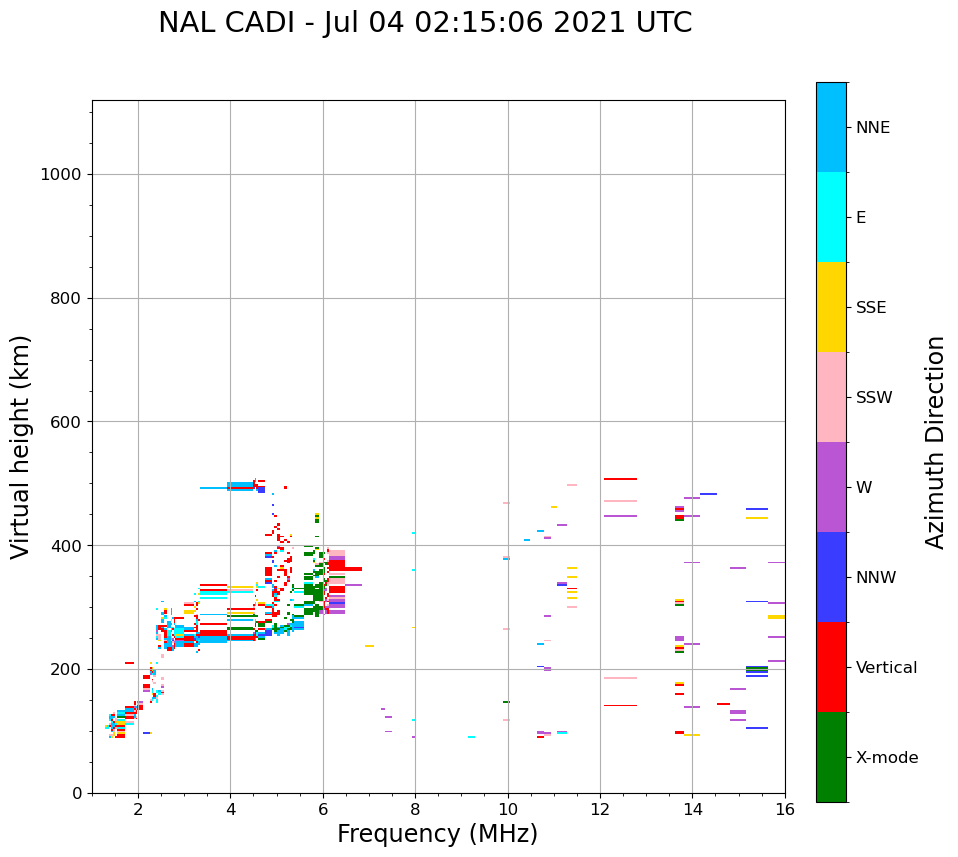 NAL CADI - Jul 04 02:15:06 2021 UTC

Virtual height (km)

1000
800
600
400
200
0

2
4
6
8
10
12
14
16

Frequency (MHz)

NNE
E
SSE
SSW
W
NNW
Vertical
X-mode

Azimuth Direction